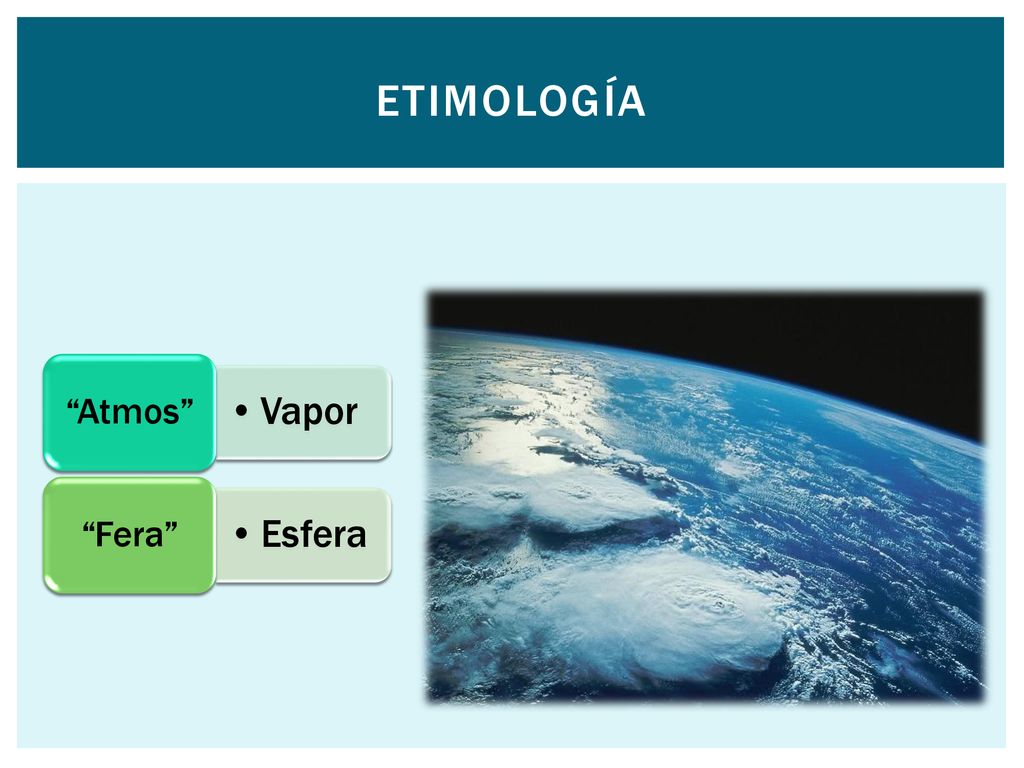 ETIMOLOGÍA

“Atmos”
• Vapor

“Fera”
• Esfera